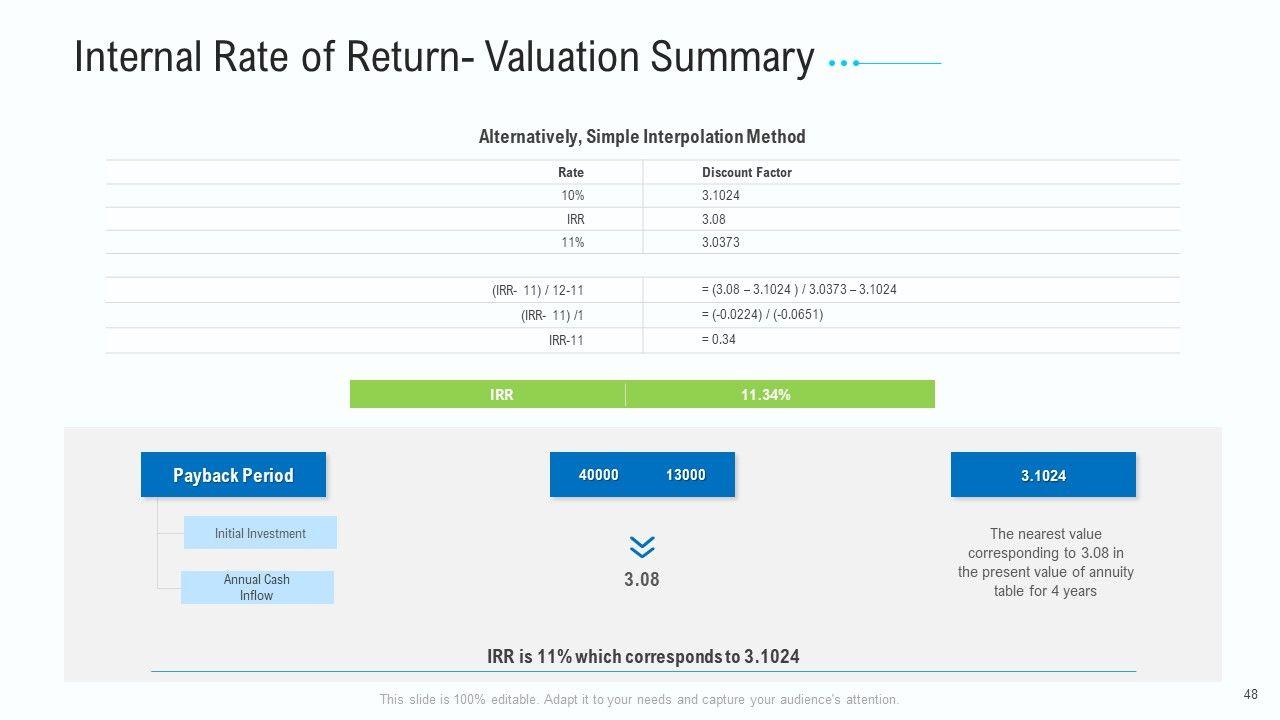 Internal Rate of Return- Valuation Summary

Alternatively, Simple Interpolation Method

| Rate | Discount Factor |
|---|---|
| 10% | 3.1024 |
| IRR | 3.08 |
| 11% | 3.0373 |
| | |
| (IRR- 11) / 12-11 | = (3.08 – 3.1024 ) / 3.0373 – 3.1024 |
| (IRR- 11) /1 | = (-0.0224) / (-0.0651) |
| IRR-11 | = 0.34 |

| IRR | 11.34% |
|---|---|

Payback Period

Initial Investment

Annual Cash Inflow

40000 13000

3.08

3.1024

The nearest value corresponding to 3.08 in the present value of annuity table for 4 years

IRR is 11% which corresponds to 3.1024

This slide is 100% editable. Adapt it to your needs and capture your audience's attention.

48